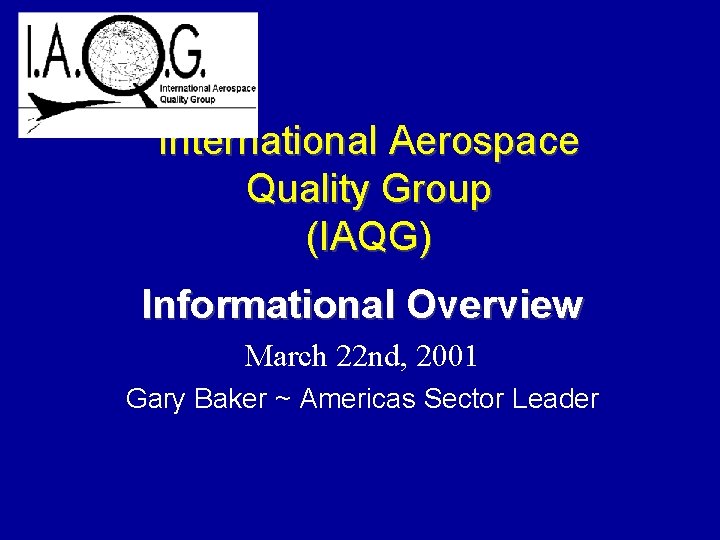 I.A.Q.G.
International Aerospace Quality Group

International Aerospace Quality Group (IAQG)

Informational Overview

March 22nd, 2001

Gary Baker ~ Americas Sector Leader